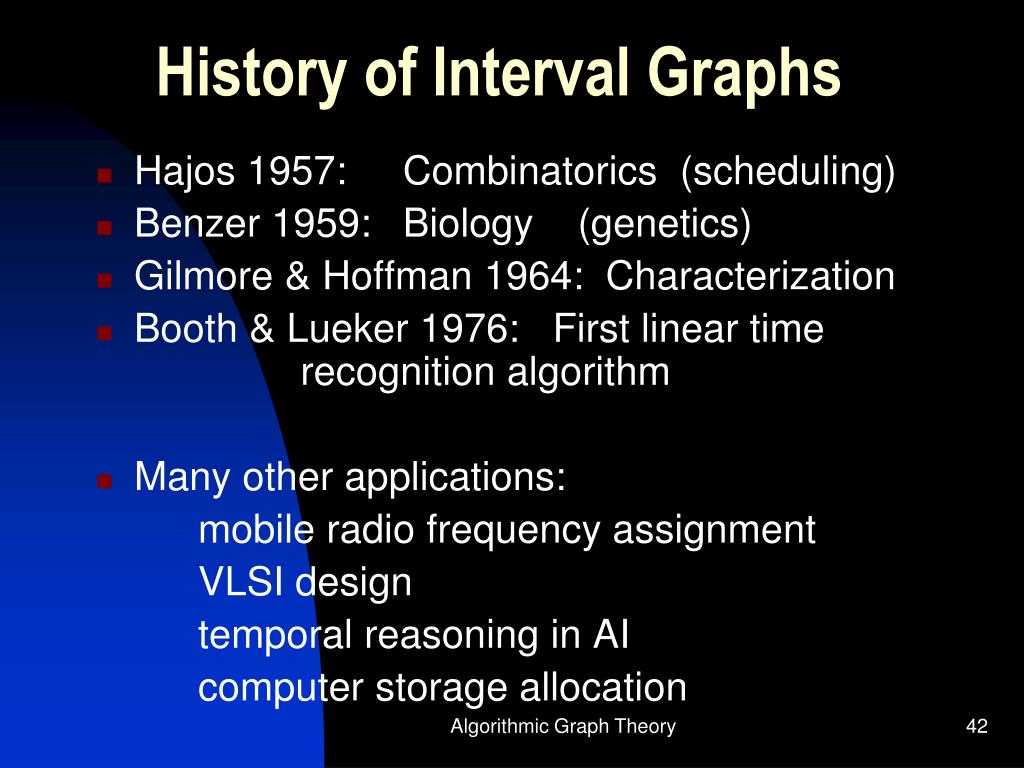 History of Interval Graphs

- Hajos 1957: Combinatorics (scheduling)
- Benzer 1959: Biology (genetics)
- Gilmore & Hoffman 1964: Characterization
- Booth & Lueker 1976: First linear time recognition algorithm

- Many other applications:
mobile radio frequency assignment
VLSI design
temporal reasoning in AI
computer storage allocation

Algorithmic Graph Theory

42